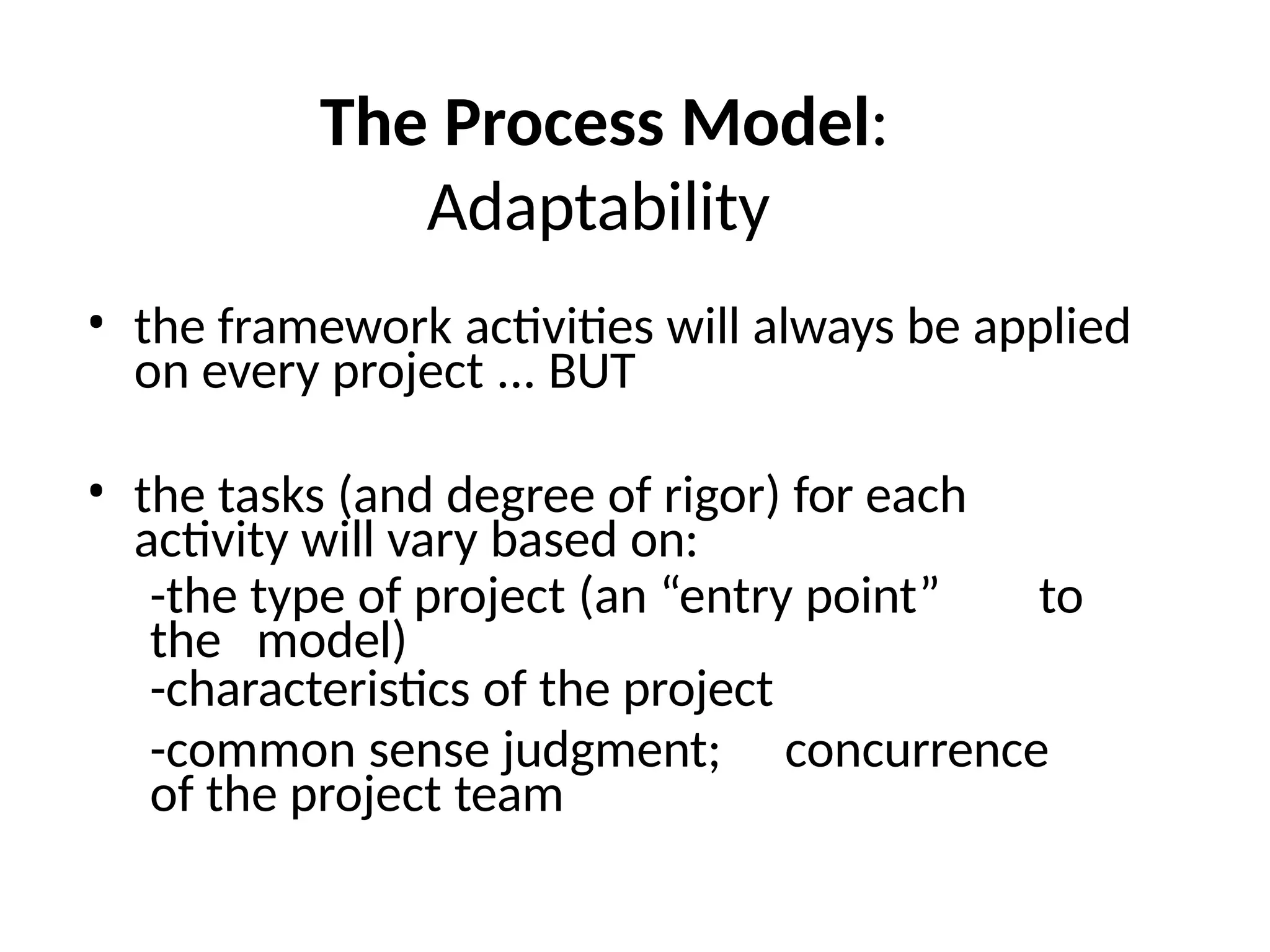 The Process Model:
Adaptability

• the framework activities will always be applied on every project ... BUT

• the tasks (and degree of rigor) for each activity will vary based on:

-the type of project (an “entry point” to the model)
-characteristics of the project
-common sense judgment; concurrence of the project team